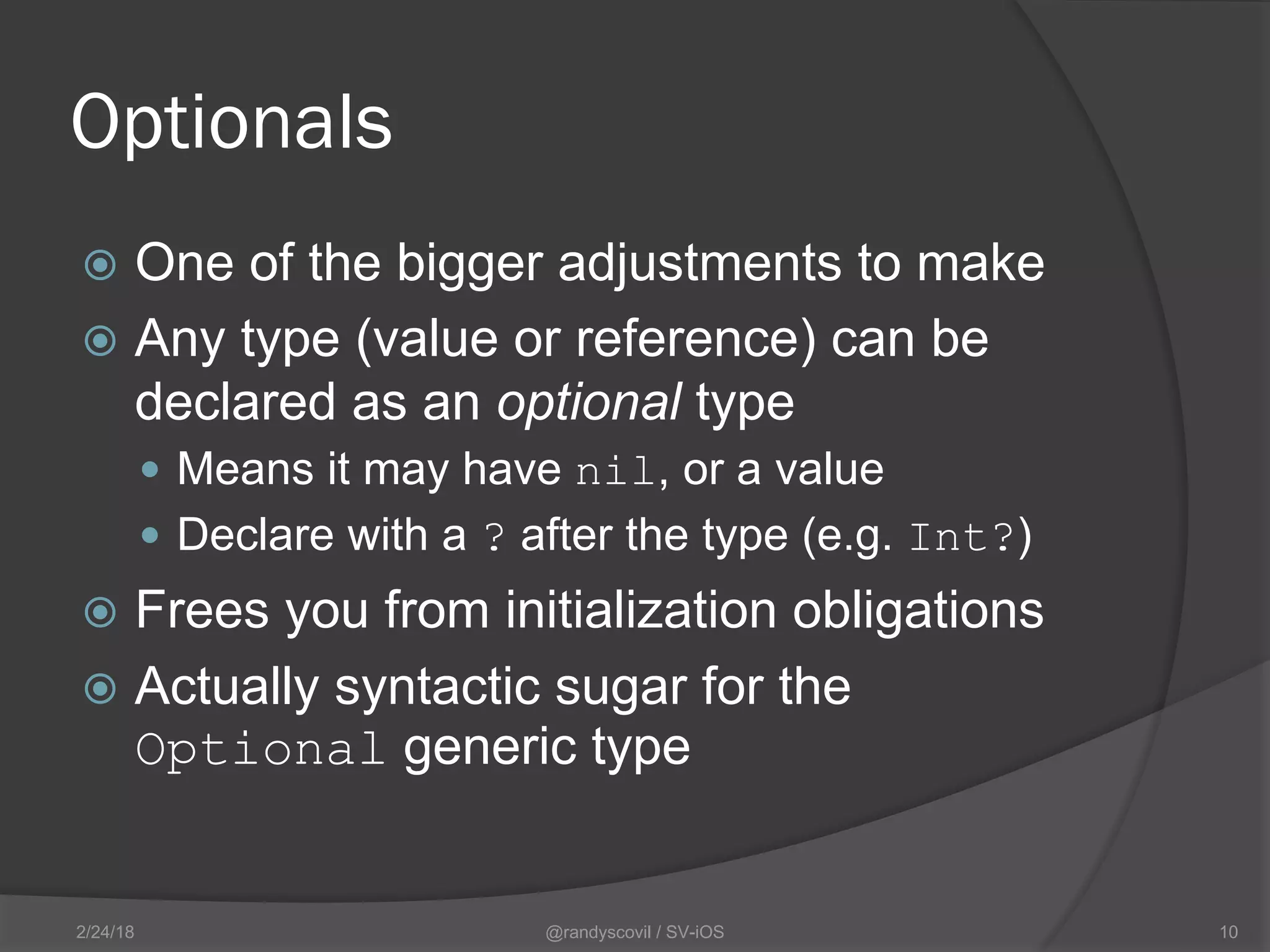 Optionals

One of the bigger adjustments to make

Any type (value or reference) can be declared as an optional type

Means it may have nil, or a value

Declare with a ? after the type (e.g. Int?)

Frees you from initialization obligations

Actually syntactic sugar for the Optional generic type

2/24/18

@randyscovil / SV-iOS

10